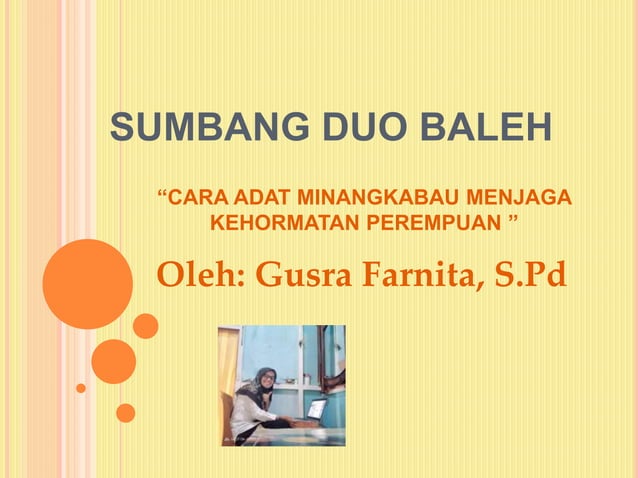 SUMBANG DUO BALEH

“CARA ADAT MINANGKABAU MENJAGA KEHORMATAN PEREMPUAN ”

Oleh: Gusra Farnita, S.Pd